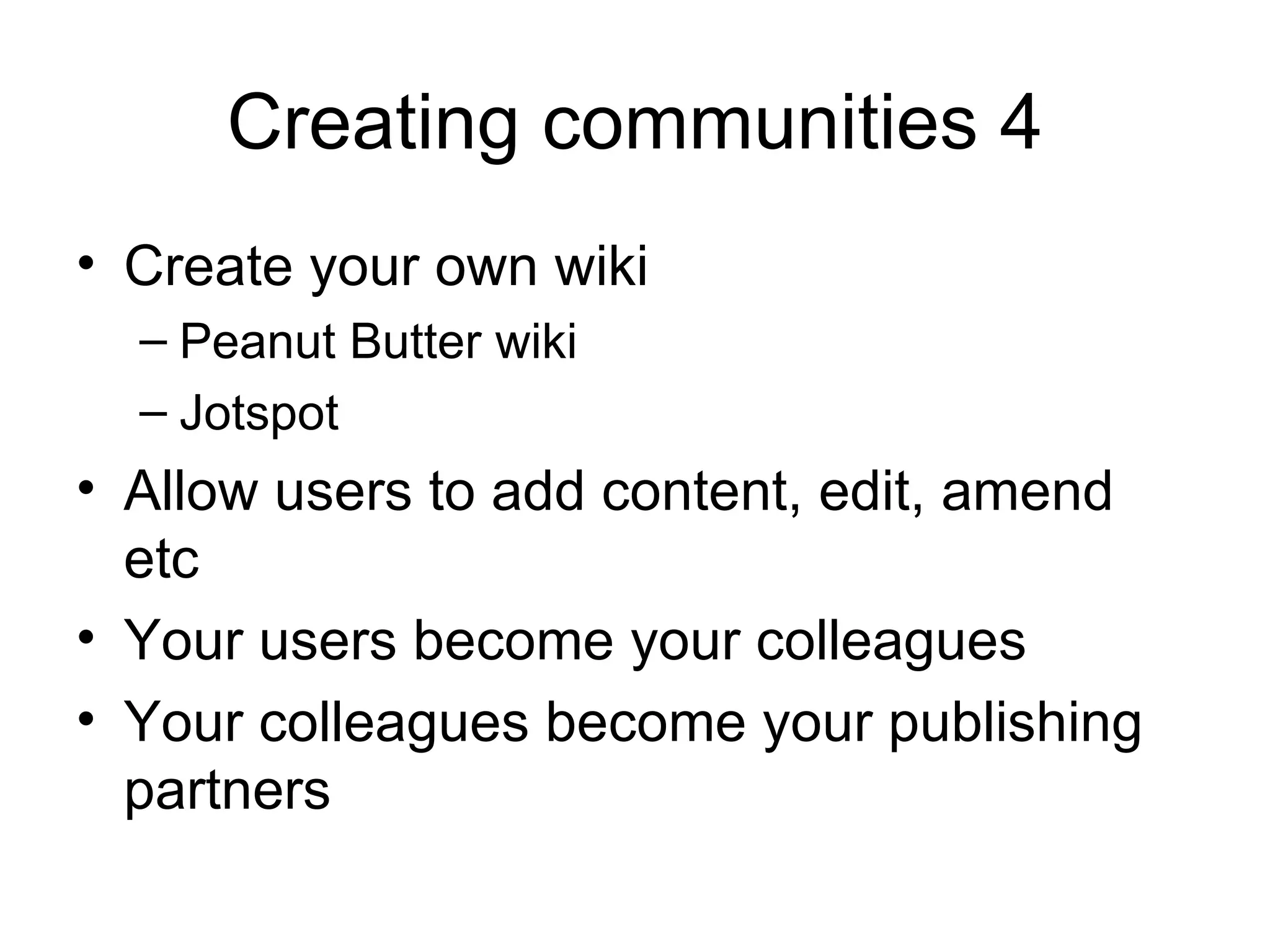 Creating communities 4

• Create your own wiki
– Peanut Butter wiki
– Jotspot
• Allow users to add content, edit, amend etc
• Your users become your colleagues
• Your colleagues become your publishing partners